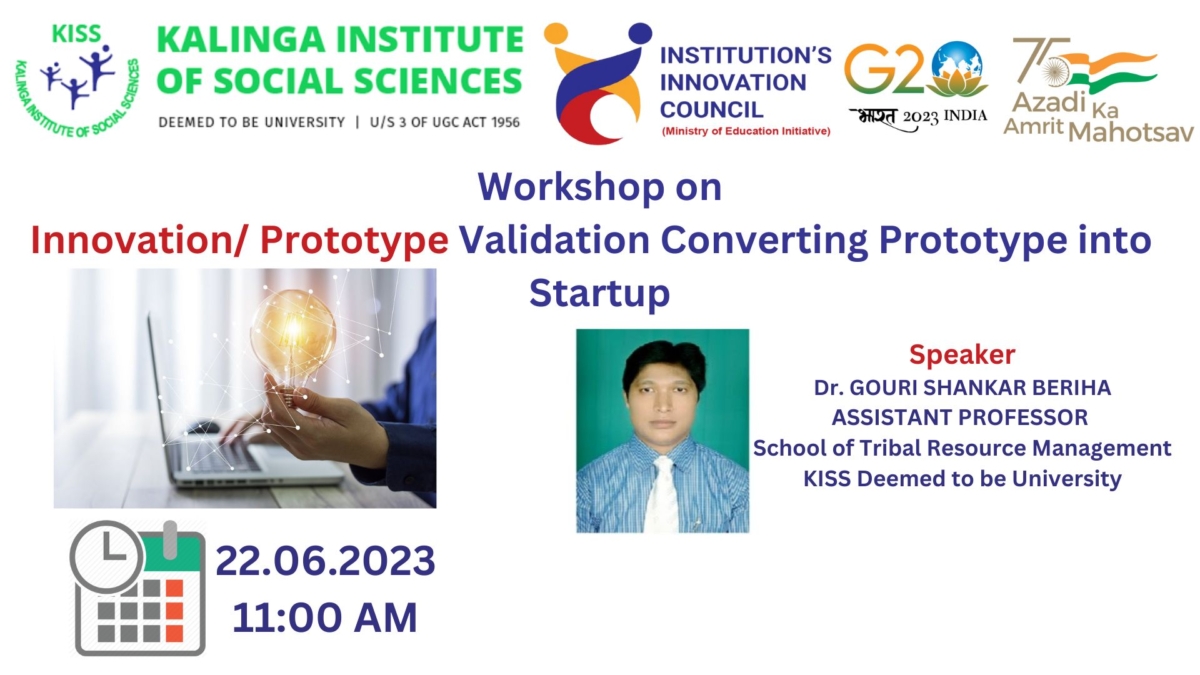 KISS
KALINGA INSTITUTE OF SOCIAL SCIENCES

KALINGA INSTITUTE OF SOCIAL SCIENCES
DEEMED TO BE UNIVERSITY | U/S 3 OF UGC ACT 1956

INSTITUTION'S INNOVATION COUNCIL
(Ministry of Education Initiative)

G20
भारत 2023 INDIA

75
Azadi Ka Amrit Mahotsav

Workshop on
Innovation/ Prototype Validation Converting Prototype into Startup

Speaker
Dr. GOURI SHANKAR BERIHA
ASSISTANT PROFESSOR
School of Tribal Resource Management
KISS Deemed to be University

22.06.2023
11:00 AM